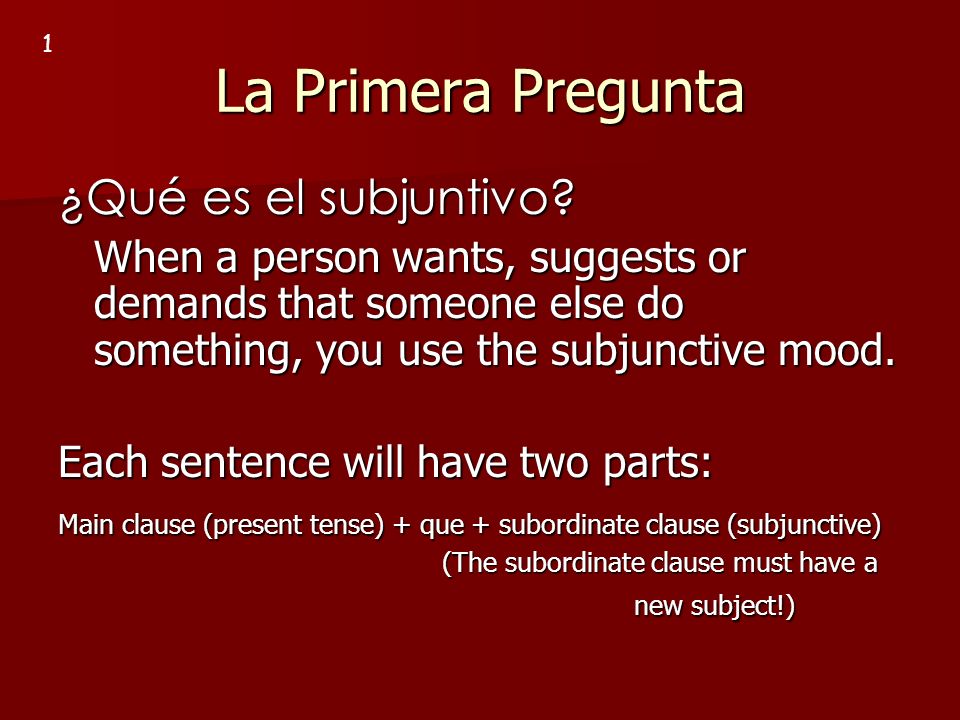 1

La Primera Pregunta

¿Qué es el subjuntivo?

When a person wants, suggests or demands that someone else do something, you use the subjunctive mood.

Each sentence will have two parts:

Main clause (present tense) + que + subordinate clause (subjunctive)

(The subordinate clause must have a new subject!)